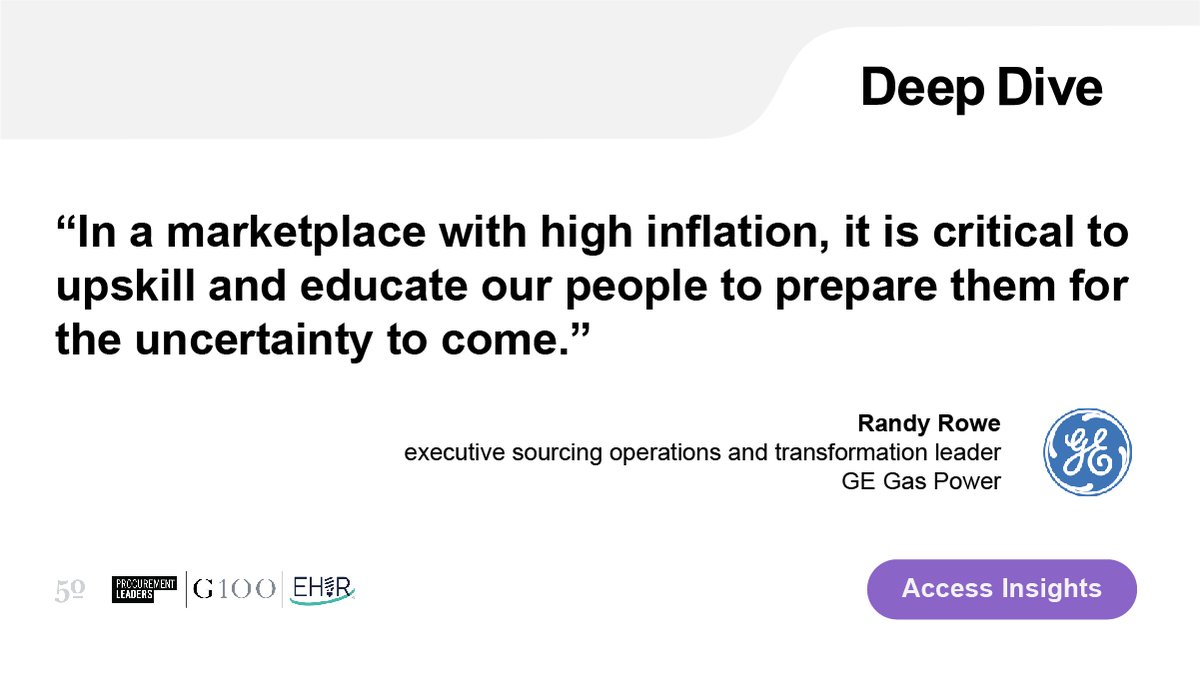 Deep Dive

“In a marketplace with high inflation, it is critical to upskill and educate our people to prepare them for the uncertainty to come.”

Randy Rowe
executive sourcing operations and transformation leader
GE Gas Power

GE

5º PROCUREMENT LEADERS G100 EHIR

Access Insights